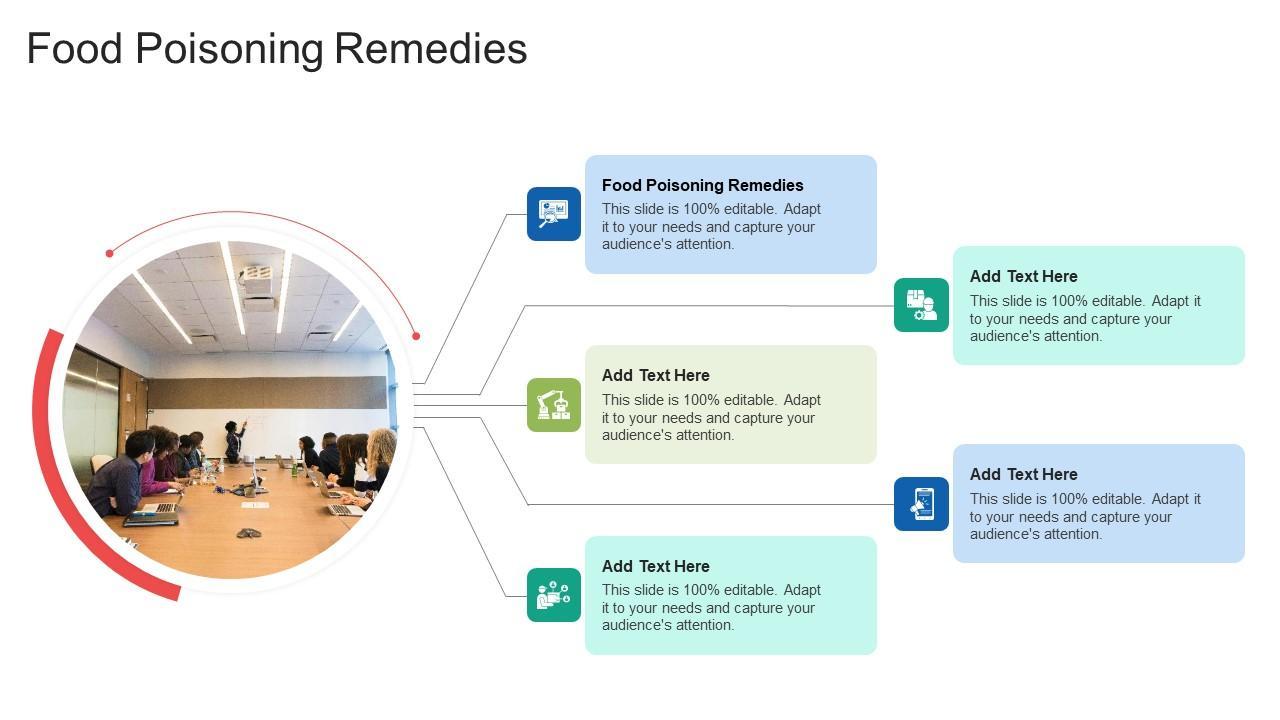 Food Poisoning Remedies

Food Poisoning Remedies
This slide is 100% editable. Adapt it to your needs and capture your audience's attention.

Add Text Here
This slide is 100% editable. Adapt it to your needs and capture your audience's attention.

Add Text Here
This slide is 100% editable. Adapt it to your needs and capture your audience's attention.

Add Text Here
This slide is 100% editable. Adapt it to your needs and capture your audience's attention.

Add Text Here
This slide is 100% editable. Adapt it to your needs and capture your audience's attention.